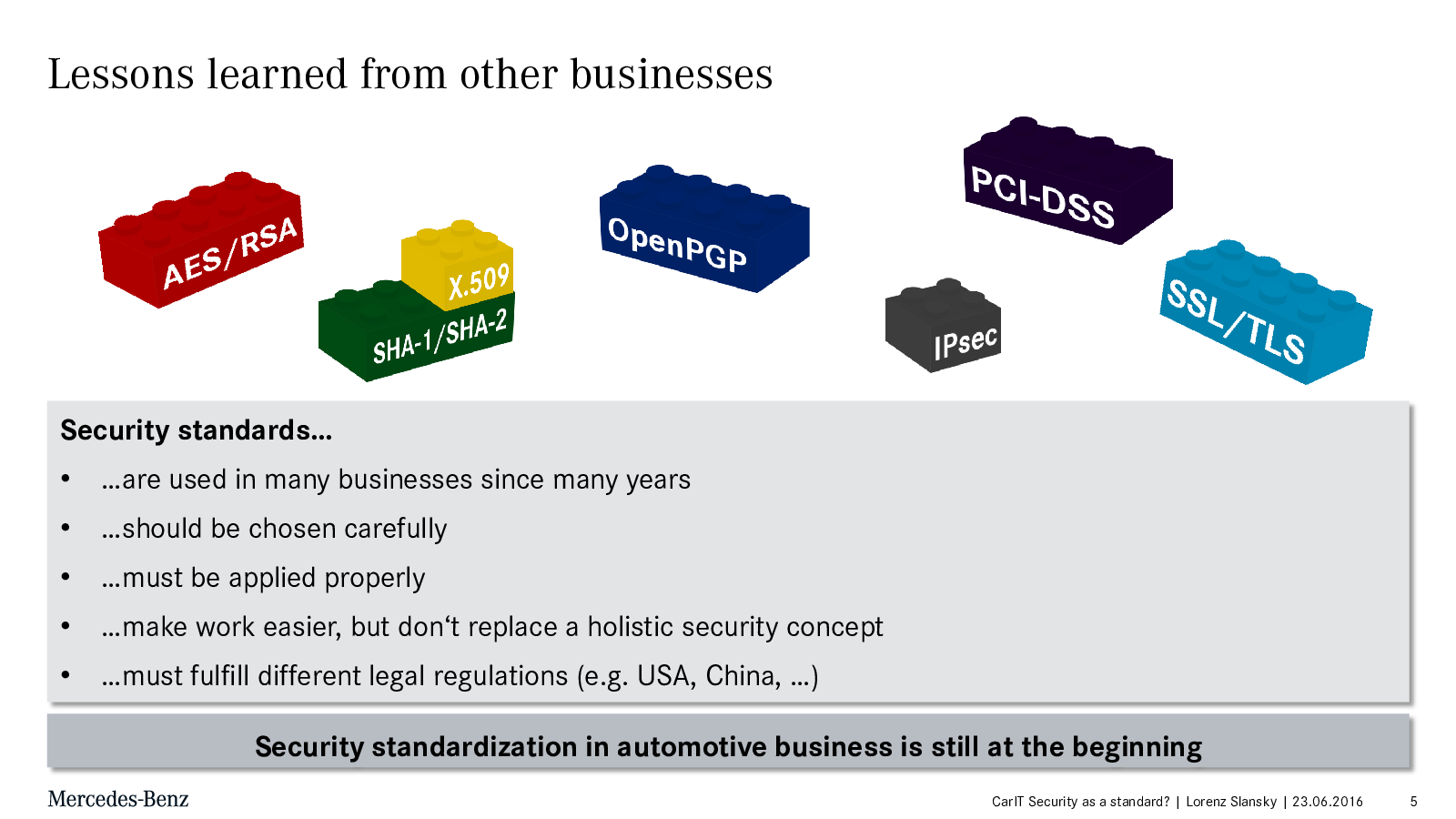 Lessons learned from other businesses

AES/RSA

X.509

SHA-1/SHA-2

OpenPGP

PCI-DSS

IPsec

SSL/TLS

Security standards…

• …are used in many businesses since many years
• …should be chosen carefully
• …must be applied properly
• …make work easier, but don‘t replace a holistic security concept
• …must fulfill different legal regulations (e.g. USA, China, …)

Security standardization in automotive business is still at the beginning

Mercedes-Benz

CarIT Security as a standard? | Lorenz Slansky | 23.06.2016

5